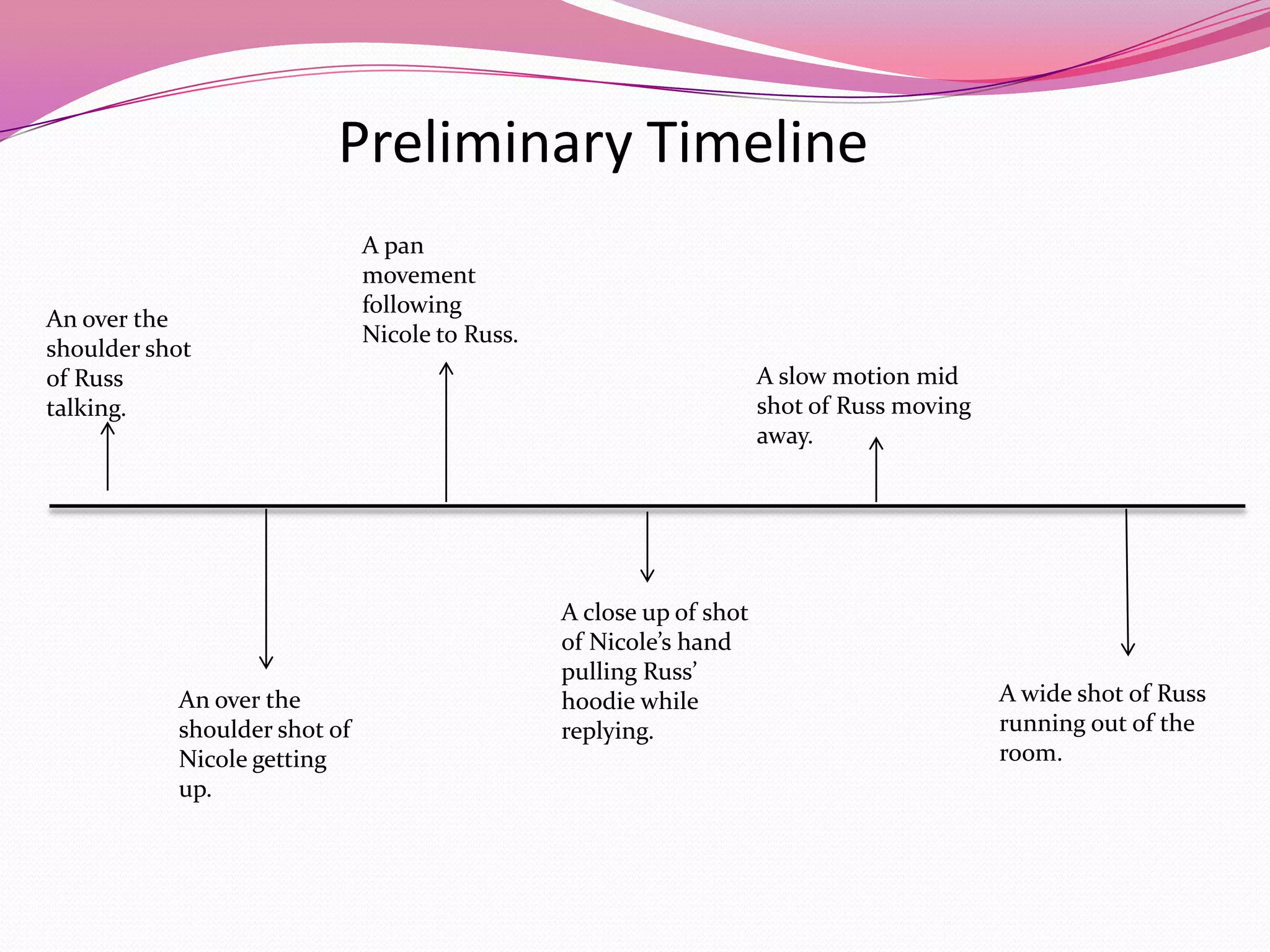 Preliminary Timeline

An over the shoulder shot of Russ talking.

An over the shoulder shot of Nicole getting up.

A pan movement following Nicole to Russ.

A close up of shot of Nicole's hand pulling Russ' hoodie while replying.

A slow motion mid shot of Russ moving away.

A wide shot of Russ running out of the room.